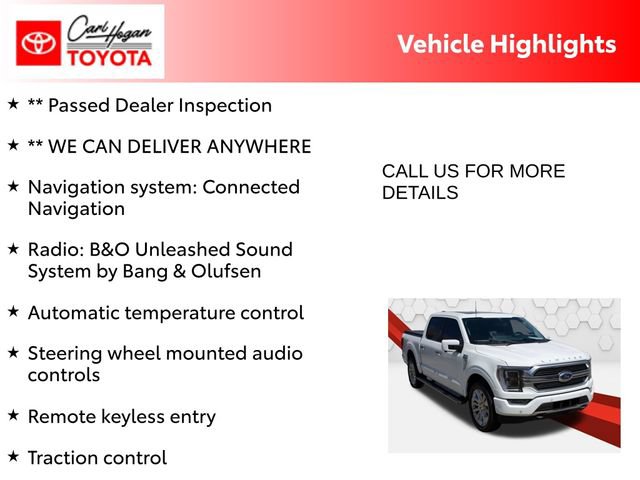 Carl Hogan TOYOTA

Vehicle Highlights

★ ** Passed Dealer Inspection

★ ** WE CAN DELIVER ANYWHERE

★ Navigation system: Connected Navigation

★ Radio: B&O Unleashed Sound System by Bang & Olufsen

★ Automatic temperature control

★ Steering wheel mounted audio controls

★ Remote keyless entry

★ Traction control

CALL US FOR MORE DETAILS